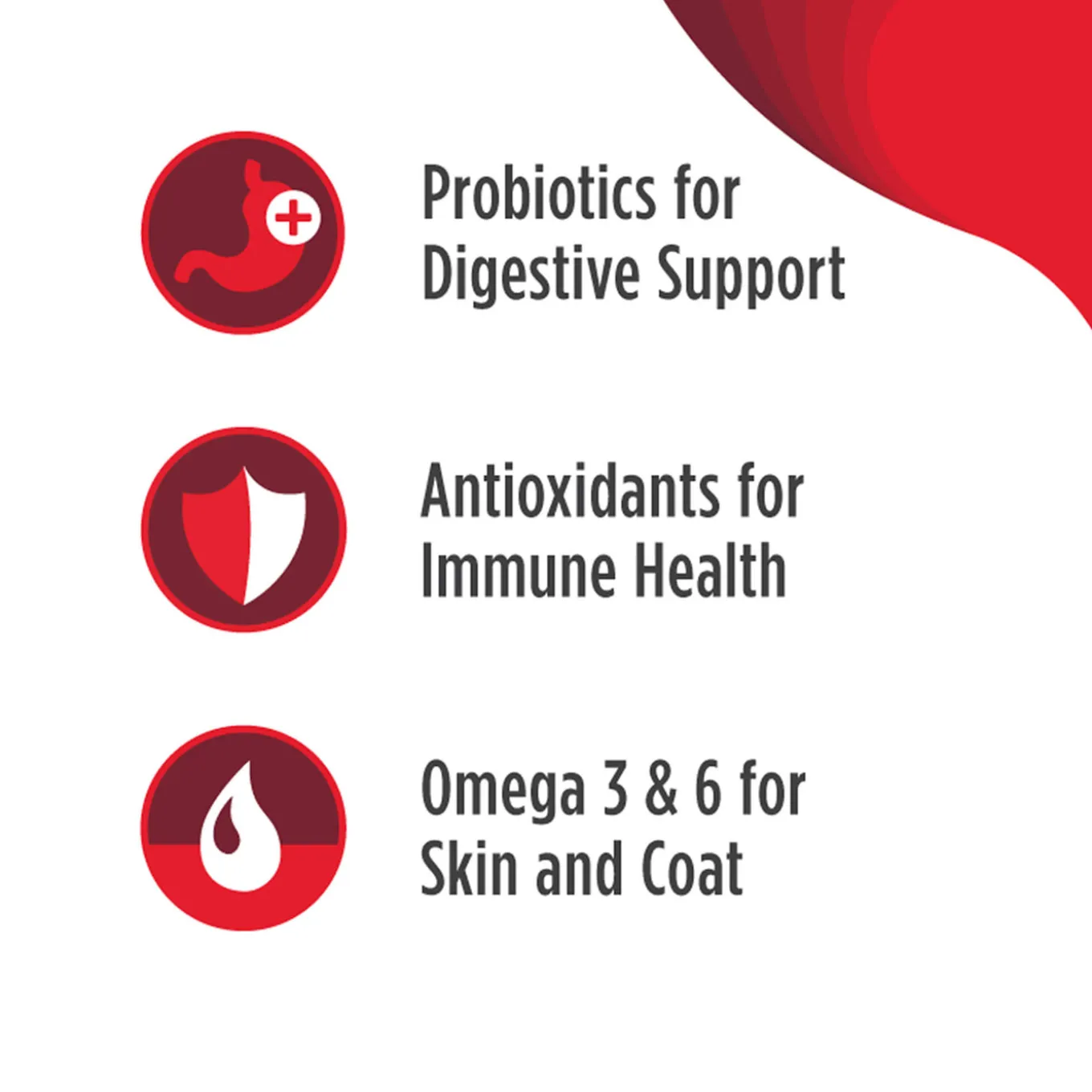 Probiotics for Digestive Support

Antioxidants for Immune Health

Omega 3 & 6 for Skin and Coat